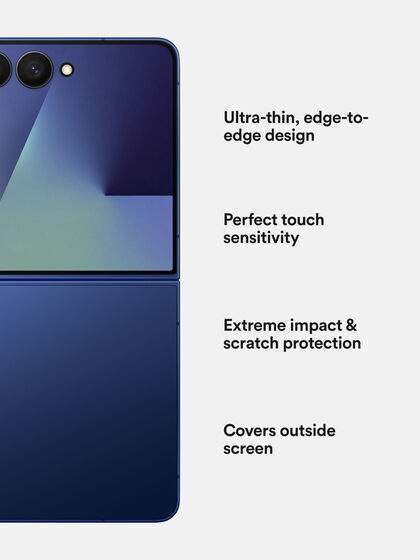 Ultra-thin, edge-to-edge design

Perfect touch sensitivity

Extreme impact & scratch protection

Covers outside screen